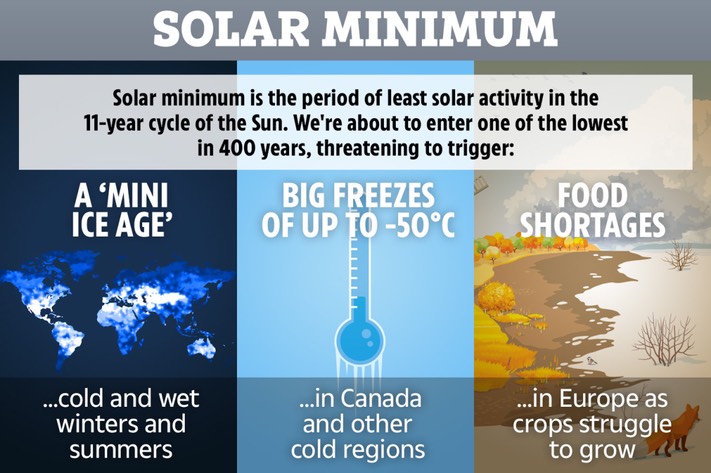 SOLAR MINIMUM

Solar minimum is the period of least solar activity in the 11-year cycle of the Sun. We're about to enter one of the lowest in 400 years, threatening to trigger:

A 'MINI ICE AGE'

...cold and wet winters and summers

BIG FREEZES OF UP TO -50°C

...in Canada and other cold regions

FOOD SHORTAGES

...in Europe as crops struggle to grow